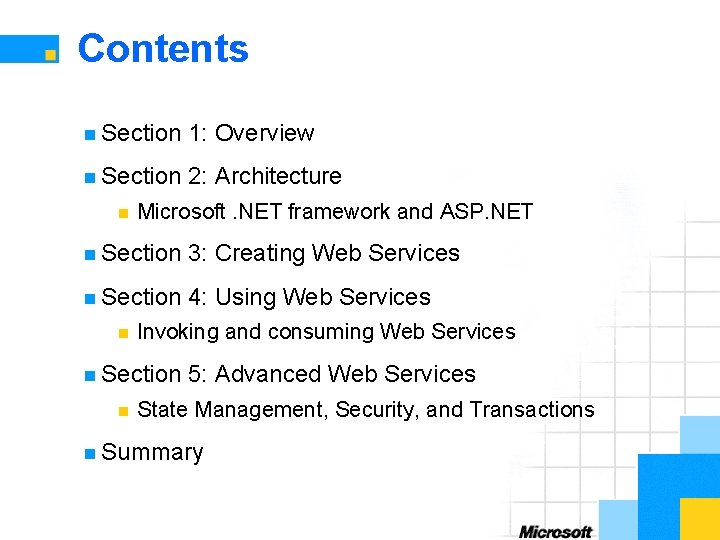 Contents

Section 1: Overview

Section 2: Architecture

Microsoft .NET framework and ASP.NET

Section 3: Creating Web Services

Section 4: Using Web Services

Invoking and consuming Web Services

Section 5: Advanced Web Services

State Management, Security, and Transactions

Summary

Microsoft